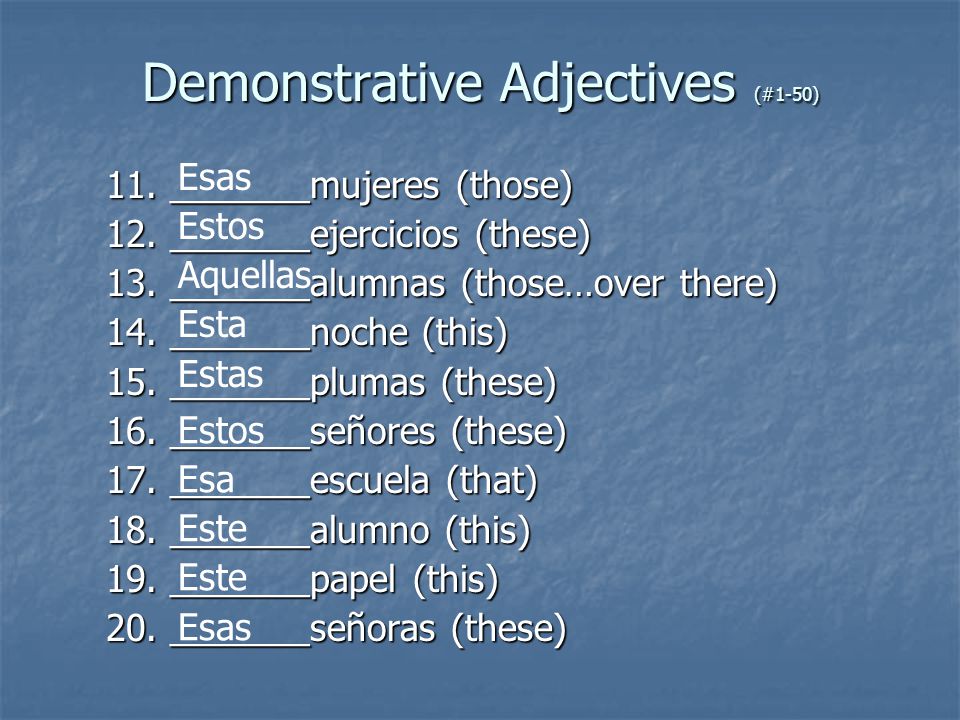 Demonstrative Adjectives (#1-50)

11. Esas mujeres (those)
12. Estos ejercicios (these)
13. Aquellas alumnas (those…over there)
14. Esta noche (this)
15. Estas plumas (these)
16. Estos señores (these)
17. Esa escuela (that)
18. Este alumno (this)
19. Este papel (this)
20. Esas señoras (these)